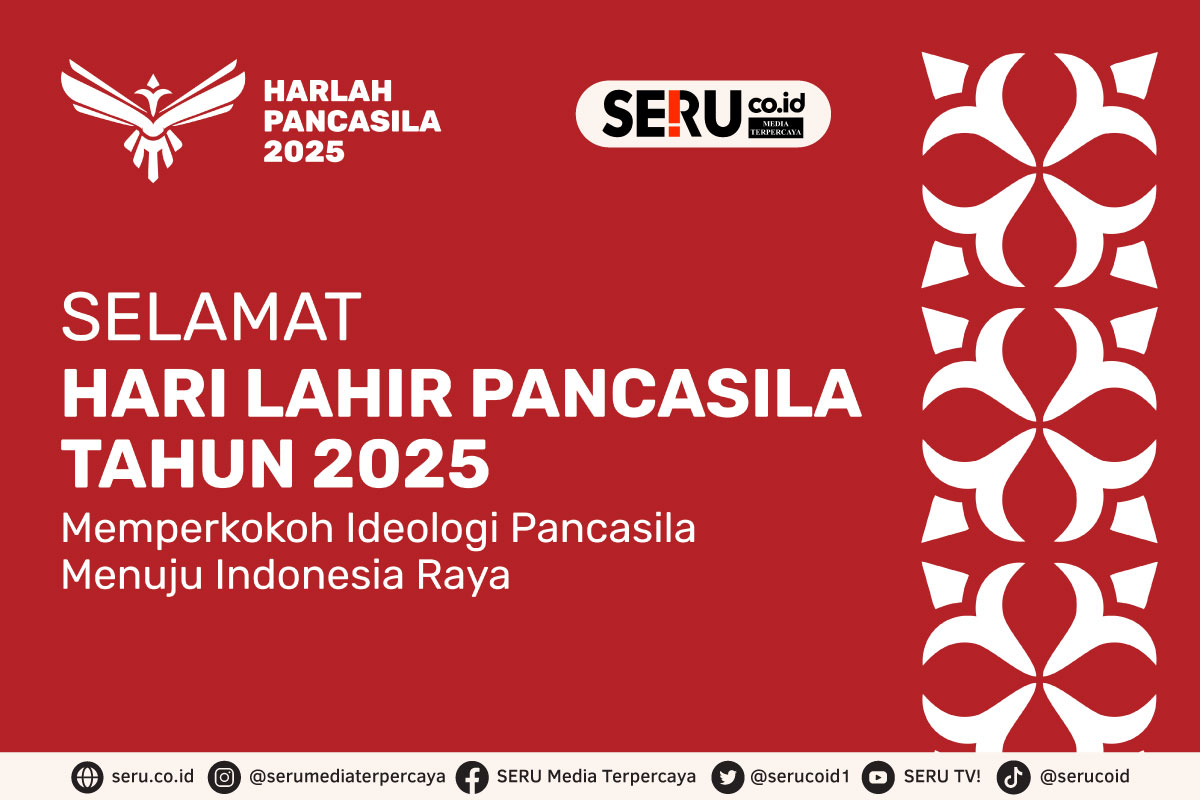 HARLAH PANCASILA 2025

SE!RU co.id MEDIA TERPERCAYA

SELAMAT
HARI LAHIR PANCASILA TAHUN 2025
Memperkokoh Ideologi Pancasila Menuju Indonesia Raya

seru.co.id @serumediaterpercaya SERU Media Terpercaya @serucoid1 SERU TV! @serucoid